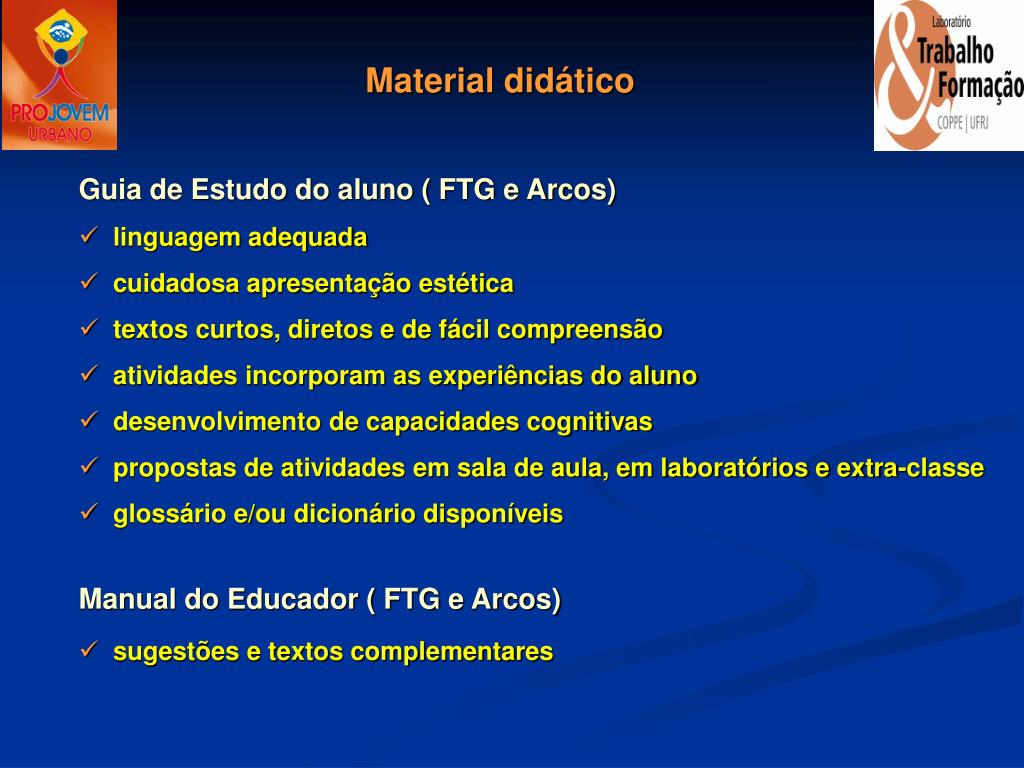 PROJOVEM URBANO

Material didático

Laboratório Trabalho & Formação COPPE | UFRJ

Guia de Estudo do aluno ( FTG e Arcos)

✓ linguagem adequada

✓ cuidadosa apresentação estética

✓ textos curtos, diretos e de fácil compreensão

✓ atividades incorporam as experiências do aluno

✓ desenvolvimento de capacidades cognitivas

✓ propostas de atividades em sala de aula, em laboratórios e extra-classe

✓ glossário e/ou dicionário disponíveis

Manual do Educador ( FTG e Arcos)

✓ sugestões e textos complementares